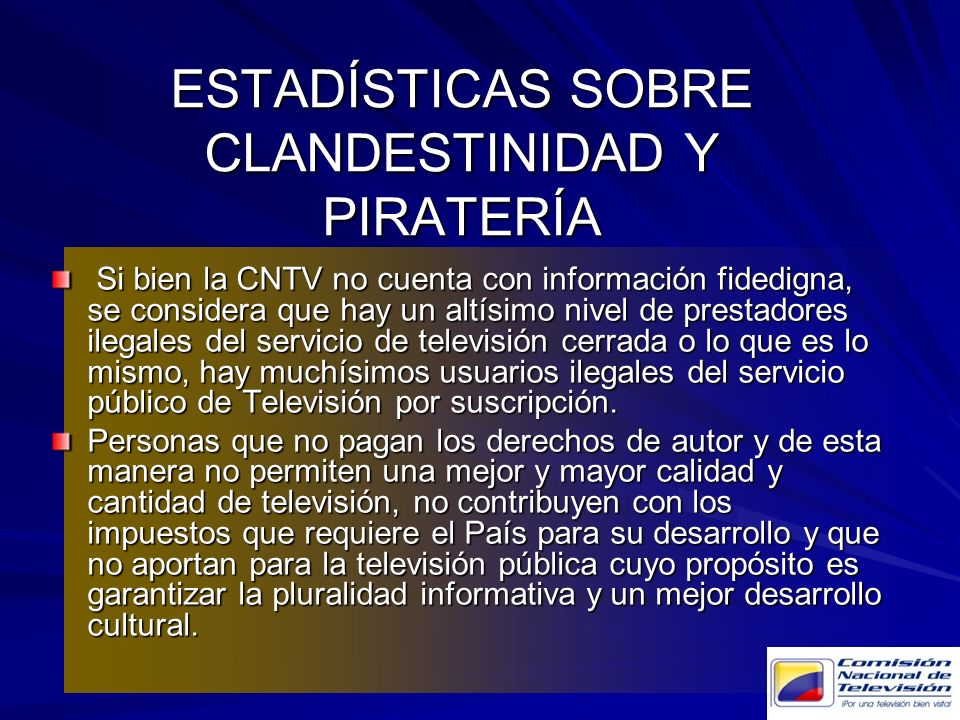 ESTADÍSTICAS SOBRE CLANDESTINIDAD Y PIRATERÍA

Si bien la CNTV no cuenta con información fidedigna, se considera que hay un altísimo nivel de prestadores ilegales del servicio de televisión cerrada o lo que es lo mismo, hay muchísimos usuarios ilegales del servicio público de Televisión por suscripción.

Personas que no pagan los derechos de autor y de esta manera no permiten una mejor y mayor calidad y cantidad de televisión, no contribuyen con los impuestos que requiere el País para su desarrollo y que no aportan para la televisión pública cuyo propósito es garantizar la pluralidad informativa y un mejor desarrollo cultural.

Comisión Nacional de Televisión
¡Por una televisión bien vista!